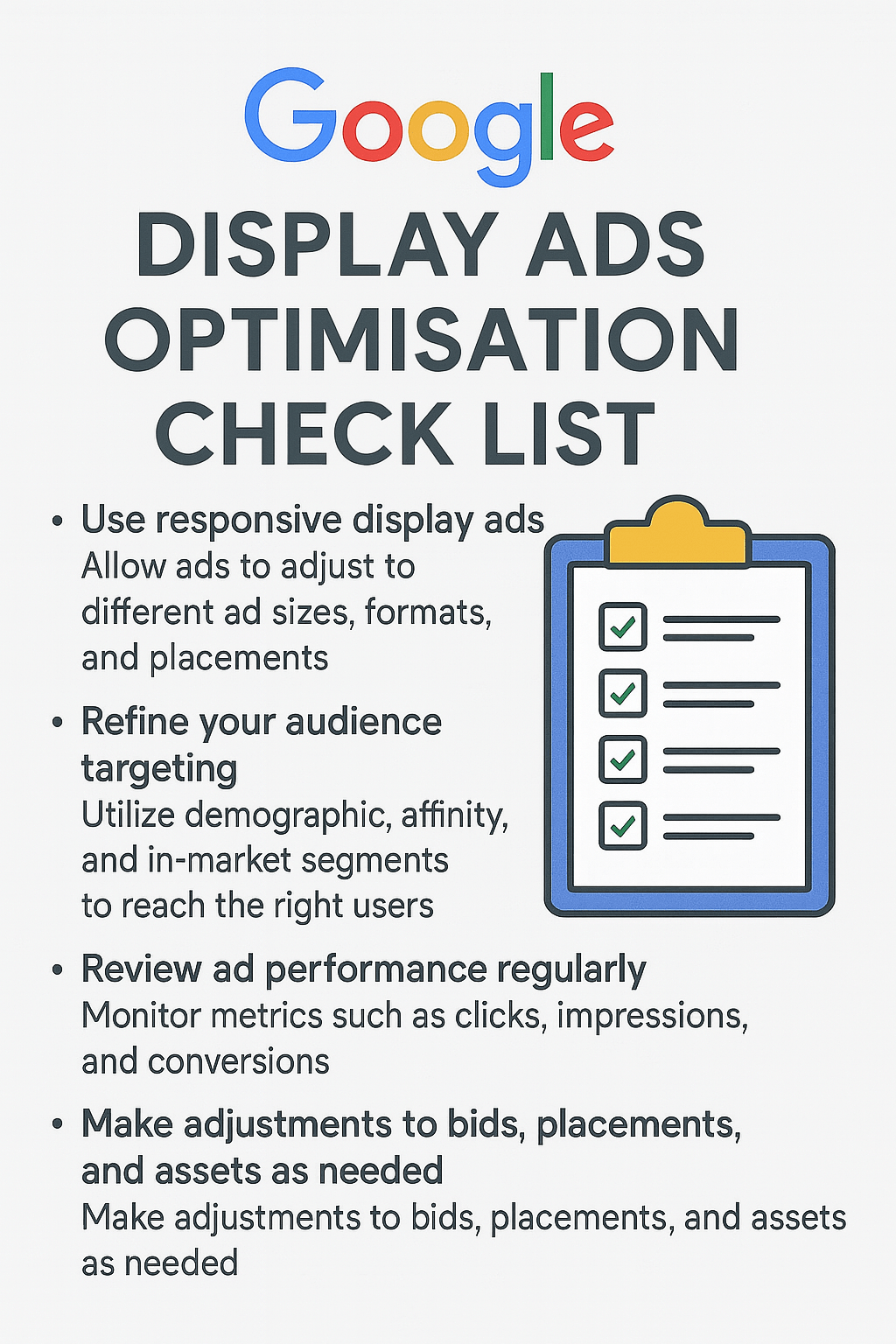 Google

DISPLAY ADS OPTIMISATION CHECK LIST

• Use responsive display ads
Allow ads to adjust to different ad sizes, formats, and placements

• Refine your audience targeting
Utilize demographic, affinity, and in-market segments to reach the right users

• Review ad performance regularly
Monitor metrics such as clicks, impressions, and conversions

• Make adjustments to bids, placements, and assets as needed
Make adjustments to bids, placements, and assets as needed